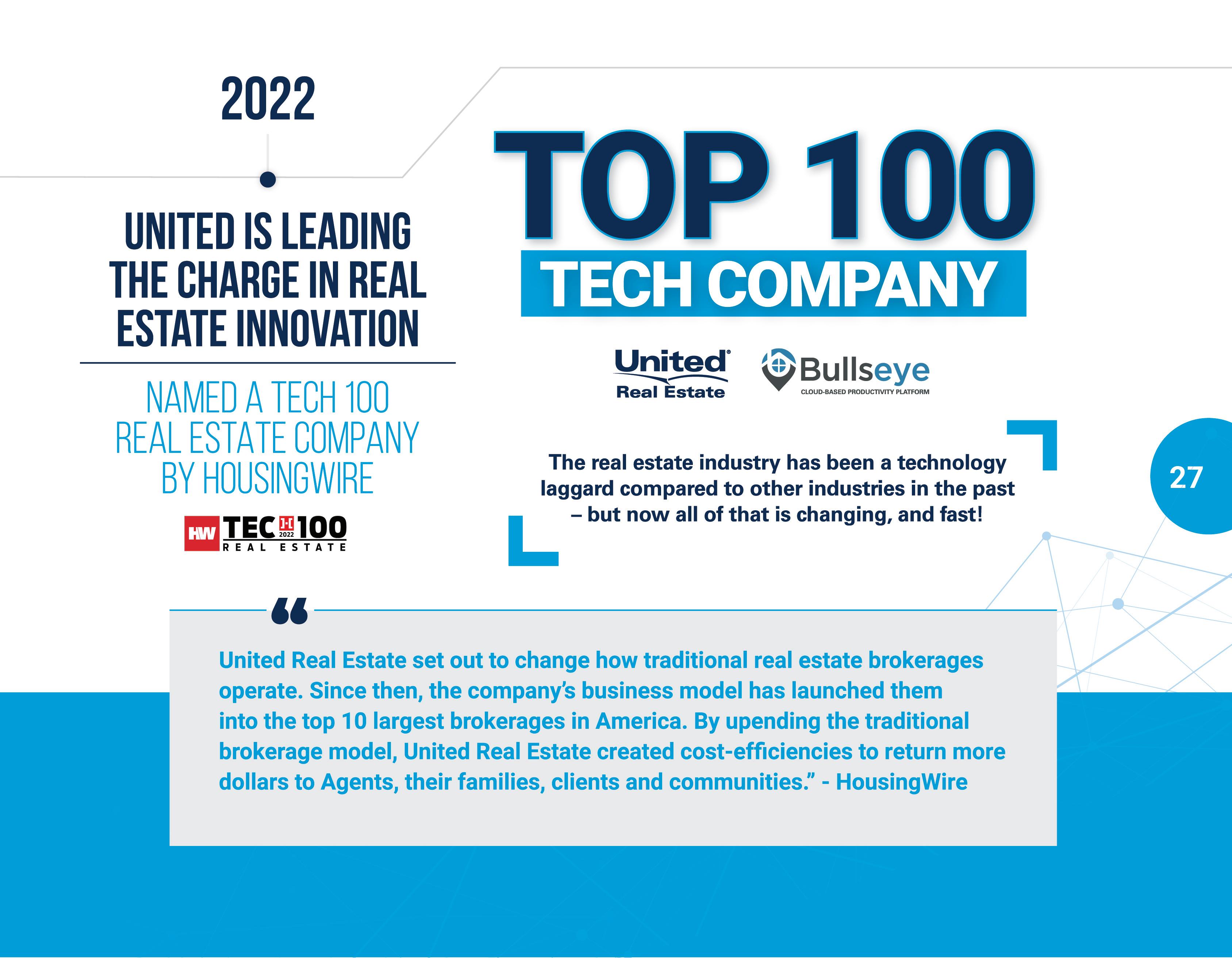 2022

UNITED IS LEADING THE CHARGE IN REAL ESTATE INNOVATION

NAMED A TECH 100 REAL ESTATE COMPANY BY HOUSINGWIRE

HW TECH 100 2022 REAL ESTATE

TOP 100

TECH COMPANY

United Real Estate

Bullseye CLOUD-BASED PRODUCTIVITY PLATFORM

The real estate industry has been a technology laggard compared to other industries in the past – but now all of that is changing, and fast!

27

“

United Real Estate set out to change how traditional real estate brokerages operate. Since then, the company’s business model has launched them into the top 10 largest brokerages in America. By upending the traditional brokerage model, United Real Estate created cost-efficiencies to return more dollars to Agents, their families, clients and communities.” - HousingWire